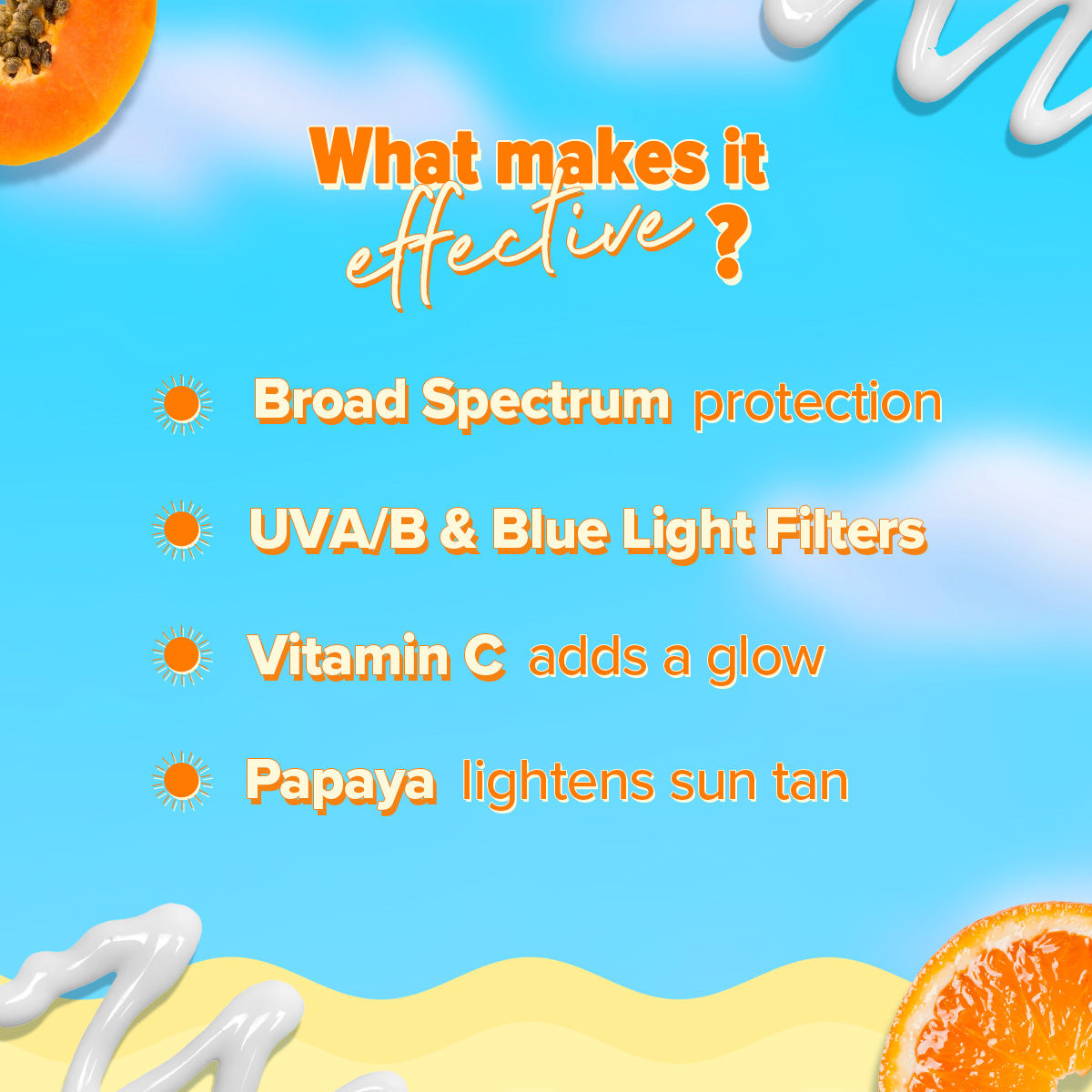 What makes it effective?

Broad Spectrum protection

UVA/B & Blue Light Filters

Vitamin C adds a glow

Papaya lightens sun tan